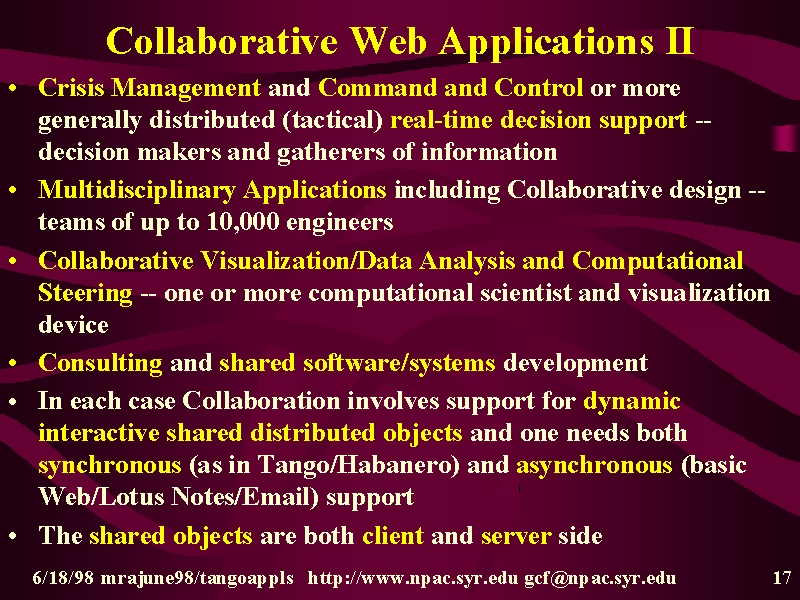 Collaborative Web Applications II

• Crisis Management and Command and Control or more generally distributed (tactical) real-time decision support -- decision makers and gatherers of information

• Multidisciplinary Applications including Collaborative design -- teams of up to 10,000 engineers

• Collaborative Visualization/Data Analysis and Computational Steering -- one or more computational scientist and visualization device

• Consulting and shared software/systems development

• In each case Collaboration involves support for dynamic interactive shared distributed objects and one needs both synchronous (as in Tango/Habanero) and asynchronous (basic Web/Lotus Notes/Email) support

• The shared objects are both client and server side

6/18/98 mrajune98/tangoappls http://www.npac.syr.edu gcf@npac.syr.edu 17